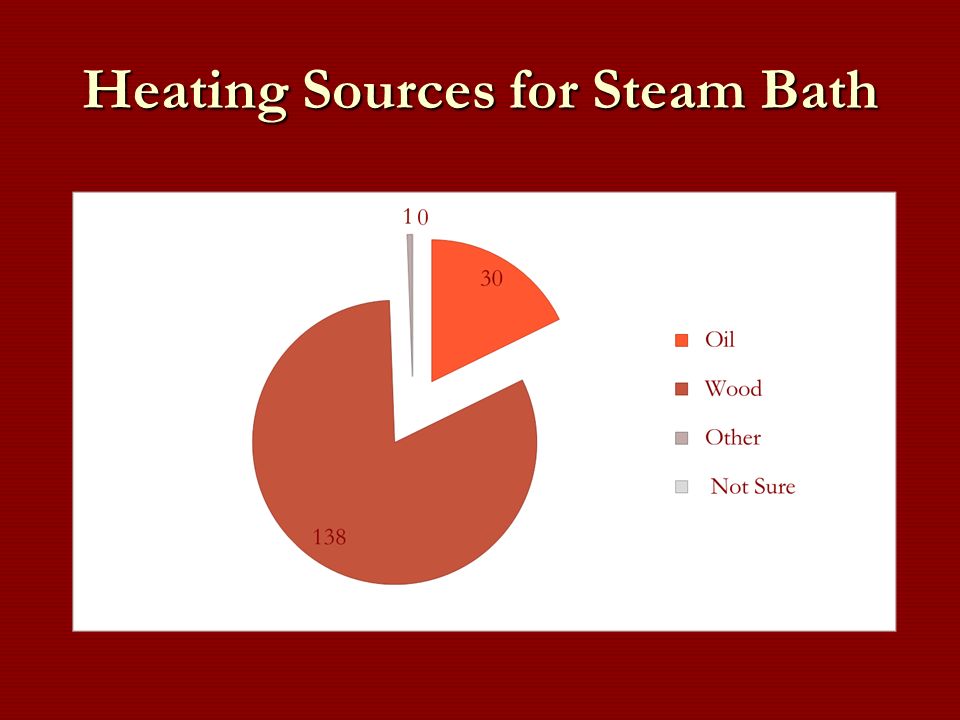 Heating Sources for Steam Bath

1 0

30

138

Oil

Wood

Other

Not Sure